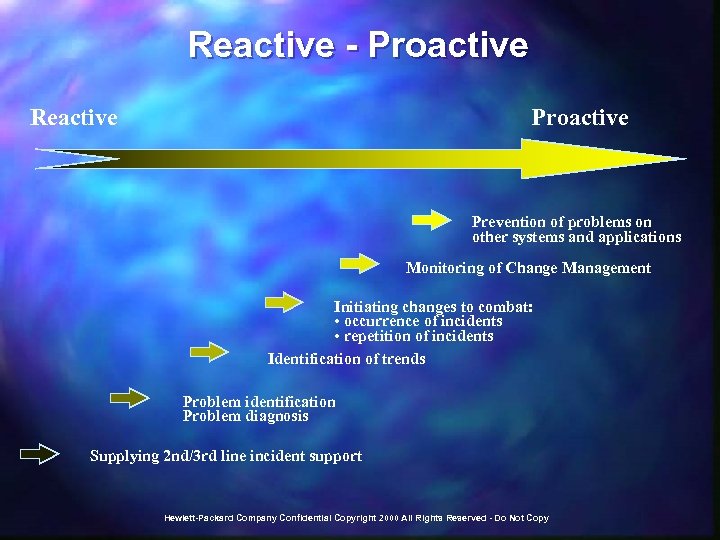 Reactive - Proactive

Reactive

Proactive

Prevention of problems on other systems and applications

Monitoring of Change Management

Initiating changes to combat:
• occurrence of incidents
• repetition of incidents

Identification of trends

Problem identification
Problem diagnosis

Supplying 2nd/3rd line incident support

Hewlett-Packard Company Confidential Copyright 2000 All Rights Reserved - Do Not Copy